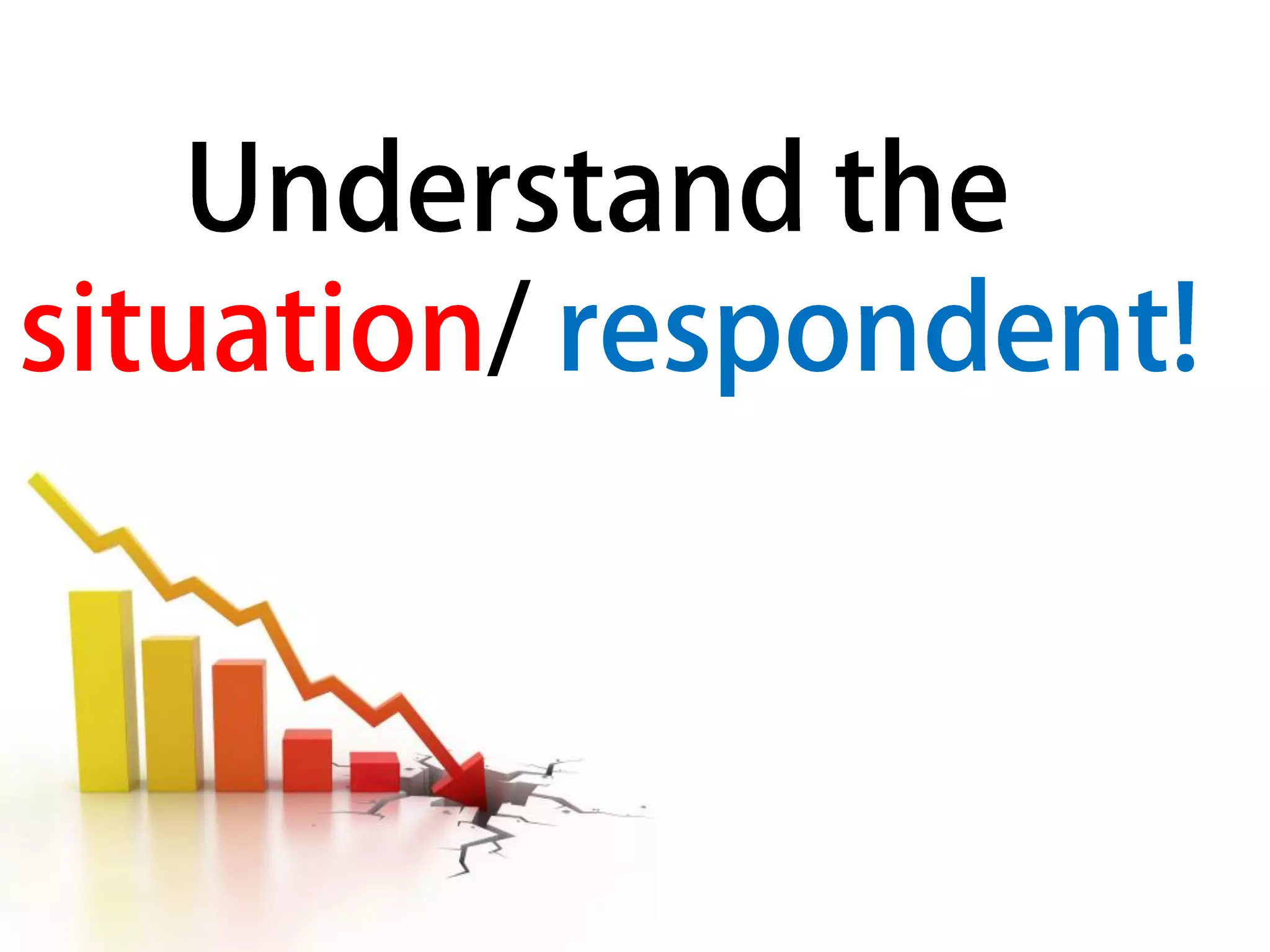 Understand the situation/ respondent!